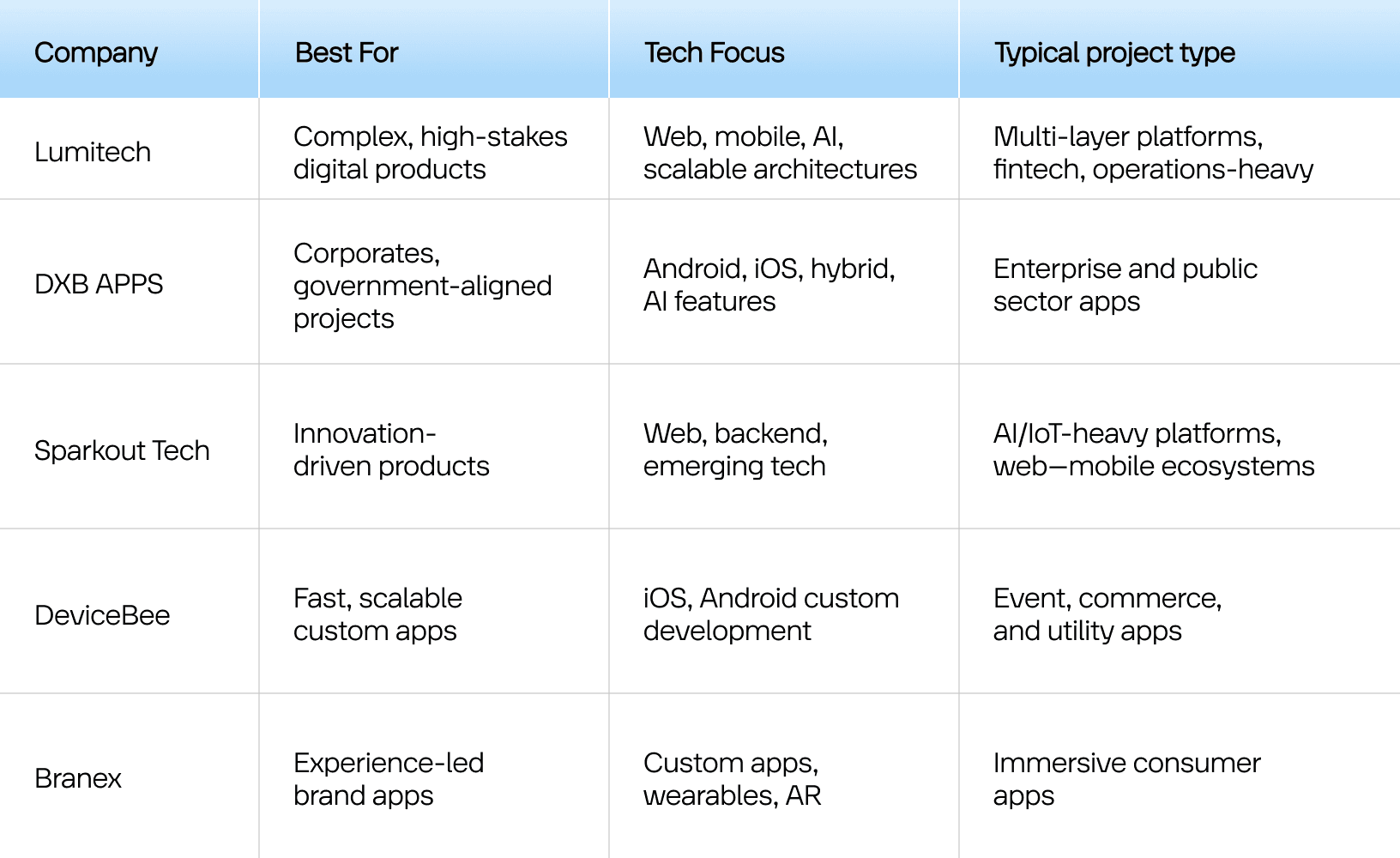 | Company | Best For | Tech Focus | Typical project type |
|---|---|---|---|
| Lumitech | Complex, high-stakes digital products | Web, mobile, AI, scalable architectures | Multi-layer platforms, fintech, operations-heavy |
| DXB APPS | Corporates, government-aligned projects | Android, iOS, hybrid, AI features | Enterprise and public sector apps |
| Sparkout Tech | Innovation-driven products | Web, backend, emerging tech | AI/IoT-heavy platforms, web—mobile ecosystems |
| DeviceBee | Fast, scalable custom apps | iOS, Android custom development | Event, commerce, and utility apps |
| Branex | Experience-led brand apps | Custom apps, wearables, AR | Immersive consumer apps |